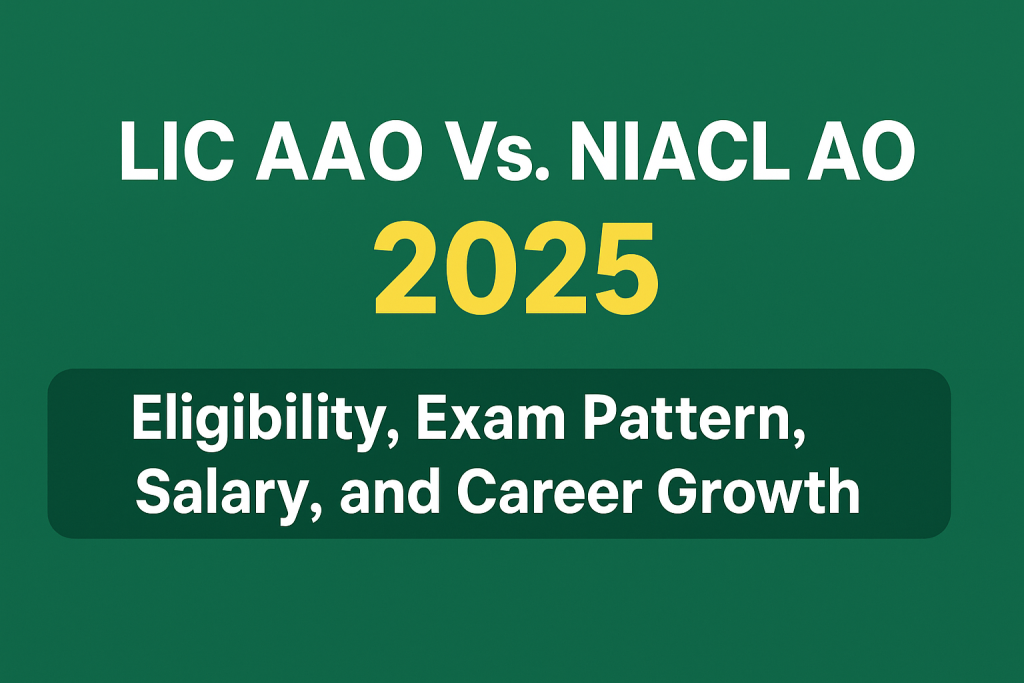 LIC AAO Vs. NIACL AO
2025

Eligibility, Exam Pattern, Salary, and Career Growth